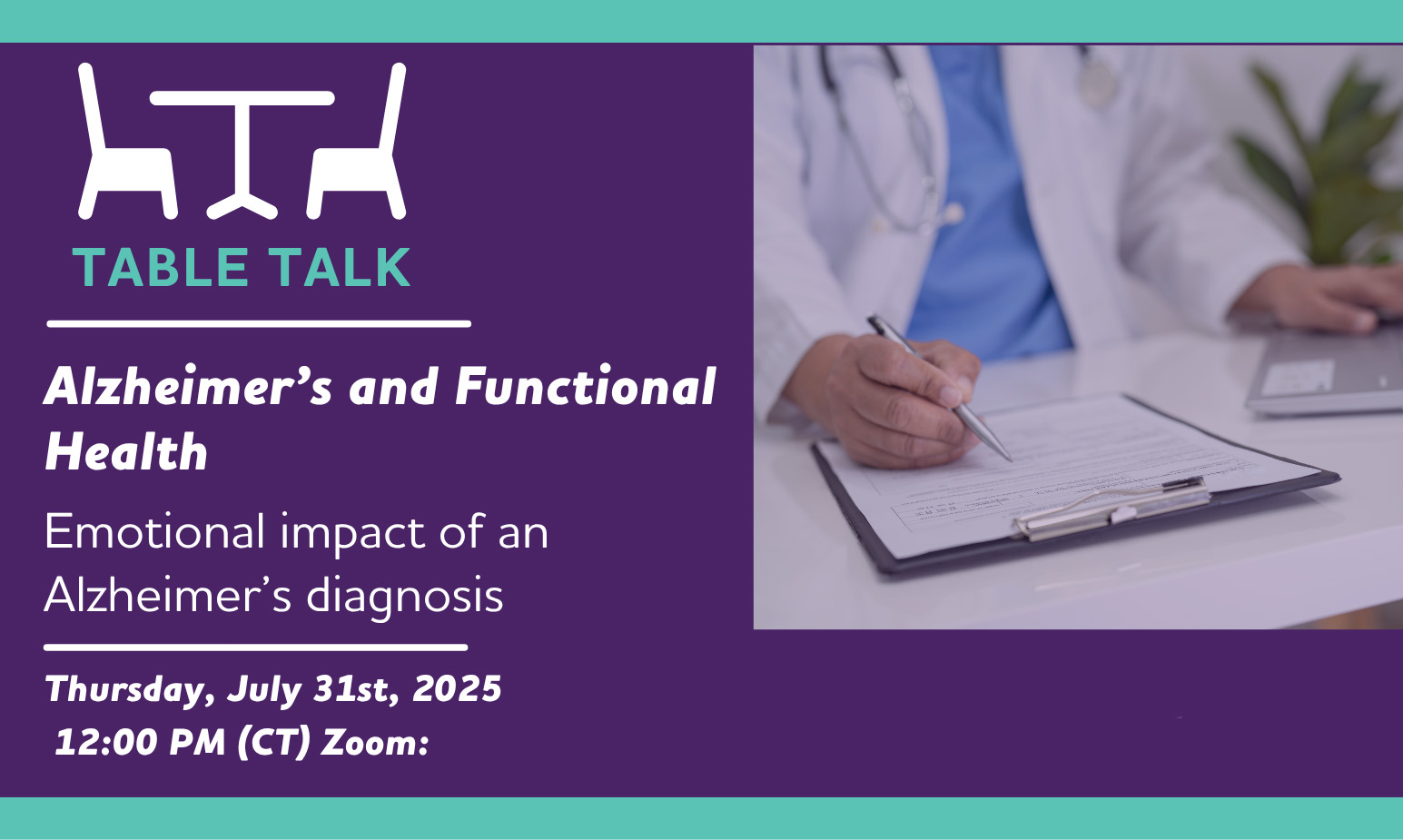 TABLE TALK

Alzheimer's and Functional Health

Emotional impact of an Alzheimer's diagnosis

Thursday, July 31st, 2025
12:00 PM (CT) Zoom: